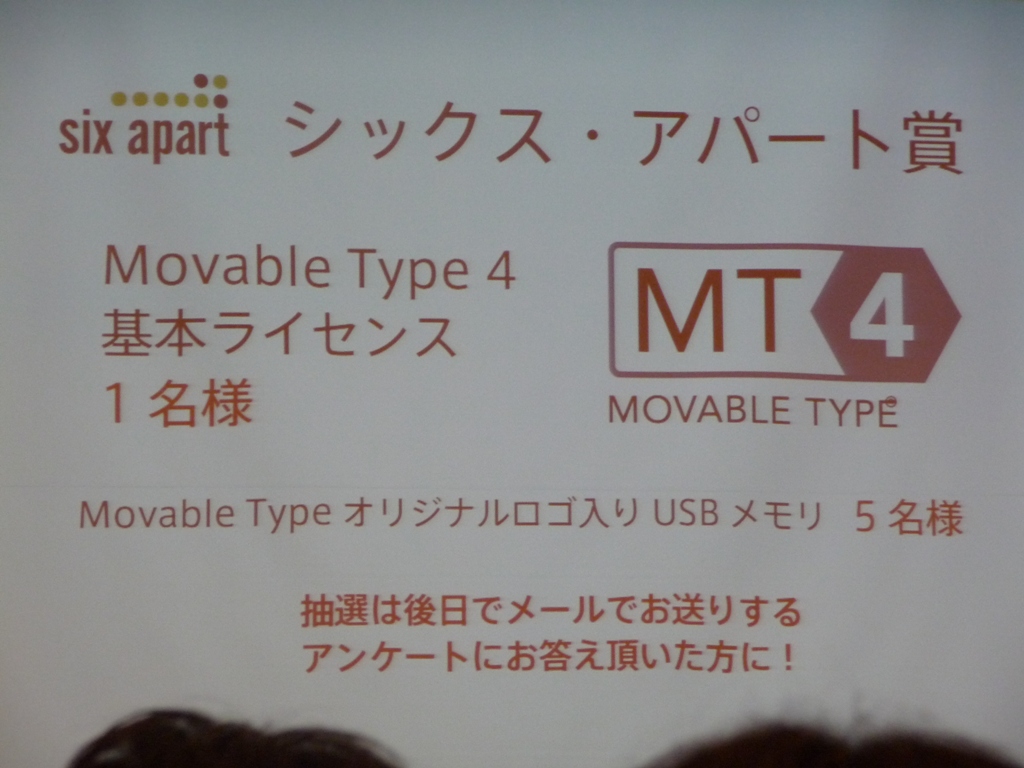 six apart シックス・アパート賞

Movable Type 4
基本ライセンス
1名様

MT 4
MOVABLE TYPE

Movable Type オリジナルロゴ入り USB メモリ 5名様

抽選は後日でメールでお送りする
アンケートにお答え頂いた方に！